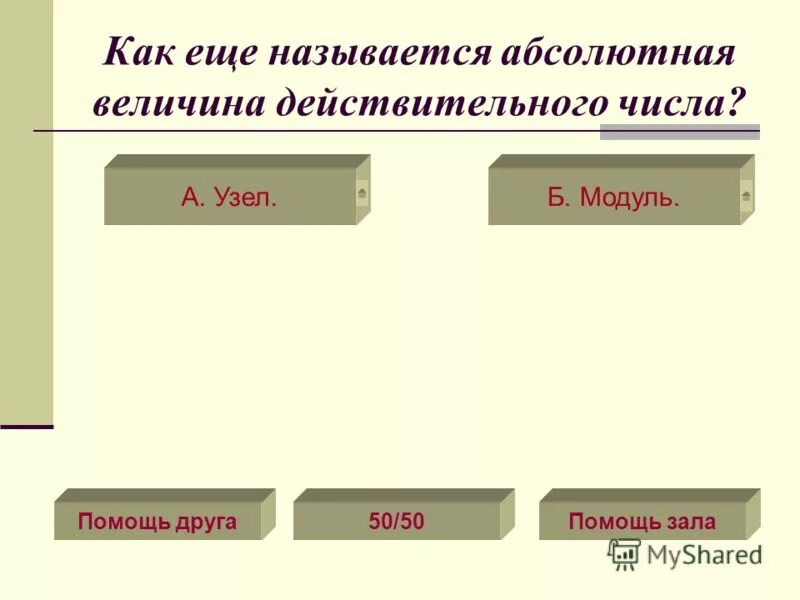 Как еще называется абсолютная величина действительного числа?

А. Узел.

Б. Модуль.

Помощь друга

50/50

Помощь зала

MyShared